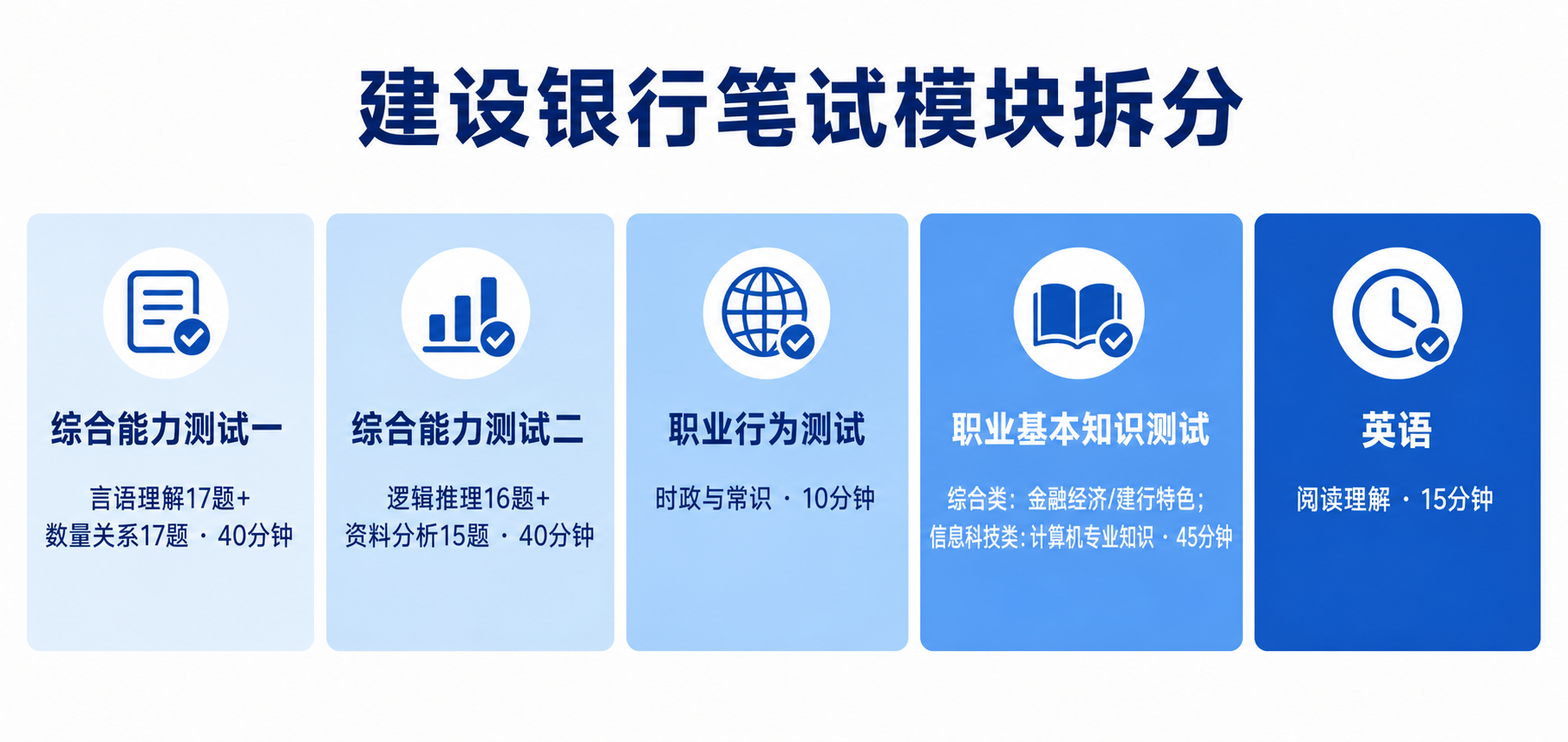 建设银行笔试模块拆分

综合能力测试一

言语理解17题+
数量关系17题 · 40分钟

综合能力测试二

逻辑推理16题+
资料分析15题 · 40分钟

职业行为测试

时政与常识 · 10分钟

职业基本知识测试

综合类：金融经济/建行特色；
信息科技类：计算机专业知识 · 45分钟

英语

阅读理解 · 15分钟